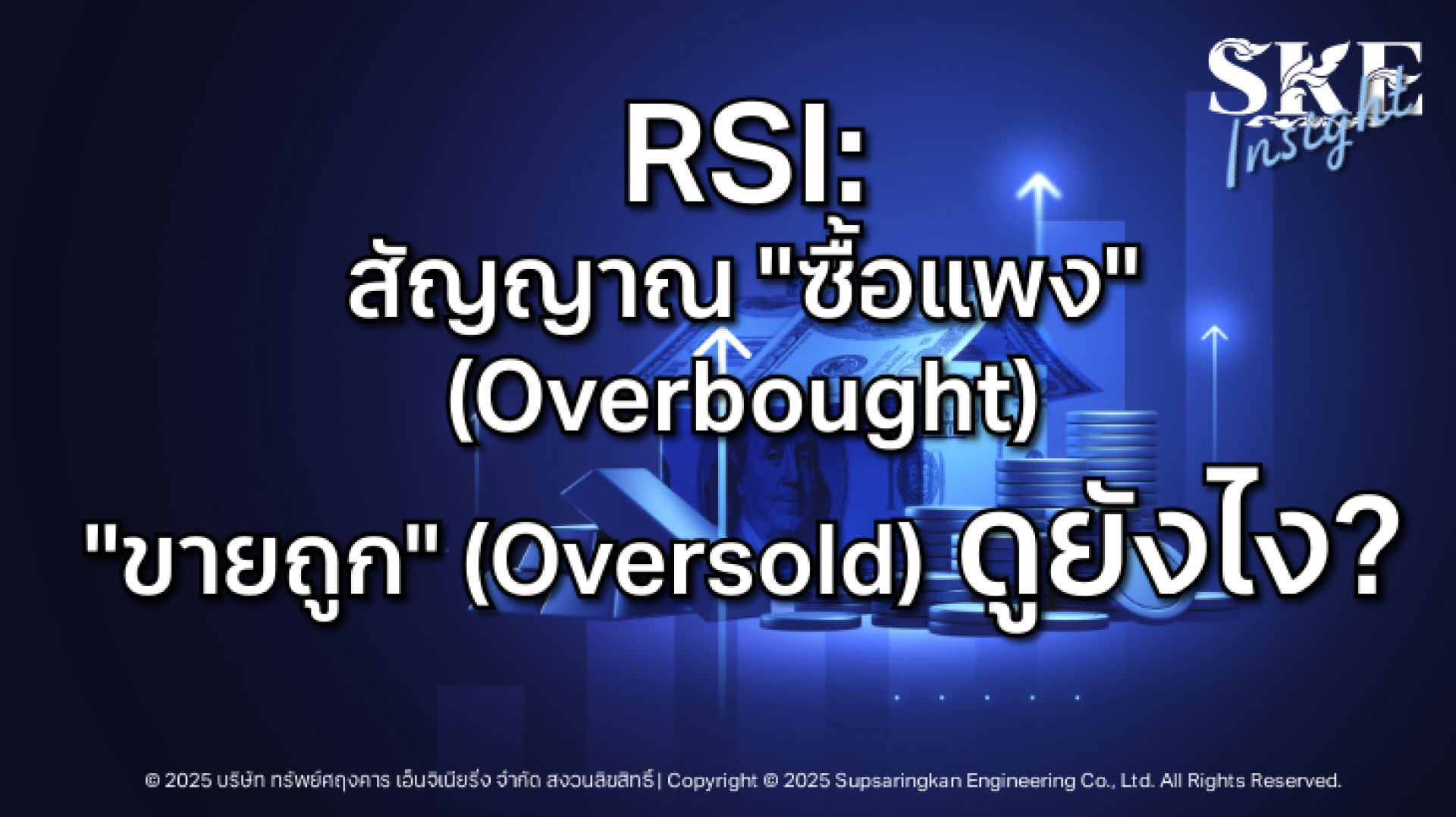 SKE
Insight

RSI:
สัญญาณ "ซื้อแพง"
(Overbought)
"ขายถูก" (Oversold) ดูยังไง?

© 2025 บริษัท ทรัพย์ศฤงคาร เอ็นจิเนียริ่ง จำกัด สงวนลิขสิทธิ์ | Copyright © 2025 Supsaringkan Engineering Co., Ltd. All Rights Reserved.